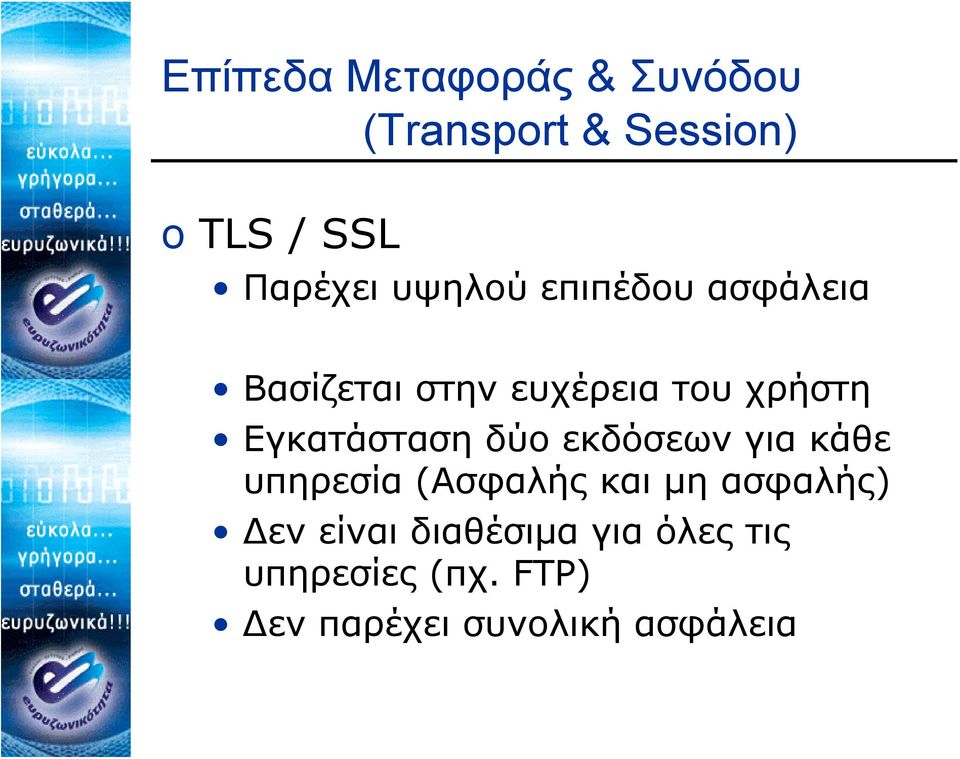 εύκολα...
γρήγορα...
σταθερά...
ευρυζωνικά!!!

ευρυζωνικότητα

εύκολα...
γρήγορα...
σταθερά...
ευρυζωνικά!!!

ευρυζωνικότητα

Επίπεδα Μεταφοράς & Συνόδου
(Transport & Session)

o TLS / SSL

• Παρέχει υψηλού επιπέδου ασφάλεια

• Βασίζεται στην ευχέρεια του χρήστη

• Εγκατάσταση δύο εκδόσεων για κάθε υπηρεσία (Ασφαλής και μη ασφαλής)

• Δεν είναι διαθέσιμα για όλες τις υπηρεσίες (πχ. FTP)

• Δεν παρέχει συνολική ασφάλεια